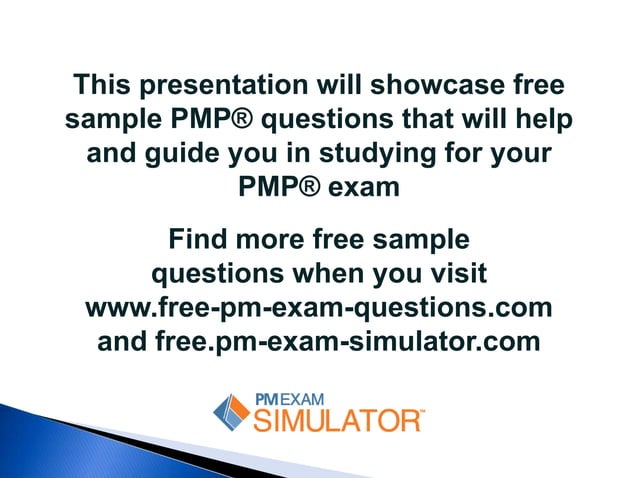 This presentation will showcase free sample PMP® questions that will help and guide you in studying for your PMP® exam

Find more free sample questions when you visit www.free-pm-exam-questions.com and free.pm-exam-simulator.com

PM EXAM
SIMULATOR™